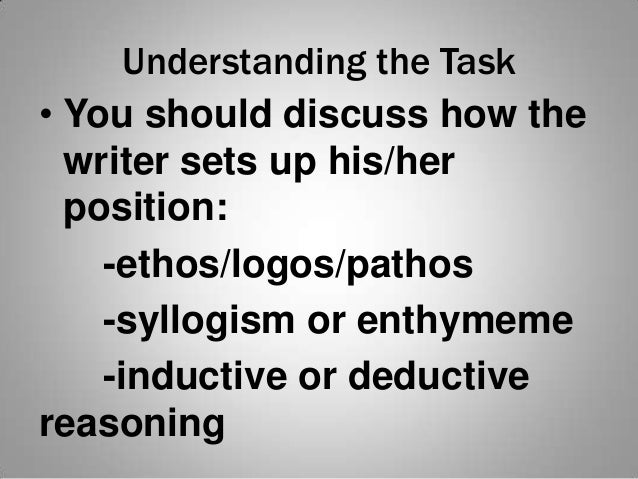 Understanding the Task

• You should discuss how the writer sets up his/her position:

-ethos/logos/pathos

-syllogism or enthymeme

-inductive or deductive reasoning